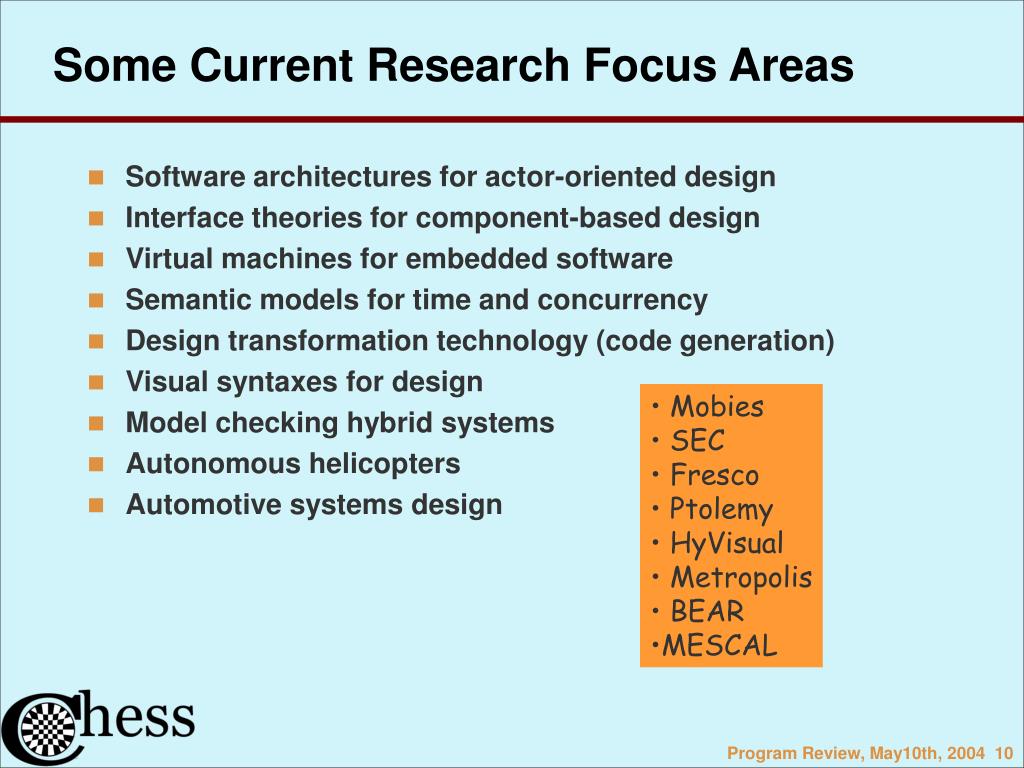 Some Current Research Focus Areas

- Software architectures for actor-oriented design
- Interface theories for component-based design
- Virtual machines for embedded software
- Semantic models for time and concurrency
- Design transformation technology (code generation)
- Visual syntaxes for design
- Model checking hybrid systems
- Autonomous helicopters
- Automotive systems design

• Mobies
• SEC
• Fresco
• Ptolemy
• HyVisual
• Metropolis
• BEAR
•MESCAL

Chess

Program Review, May10th, 2004 10